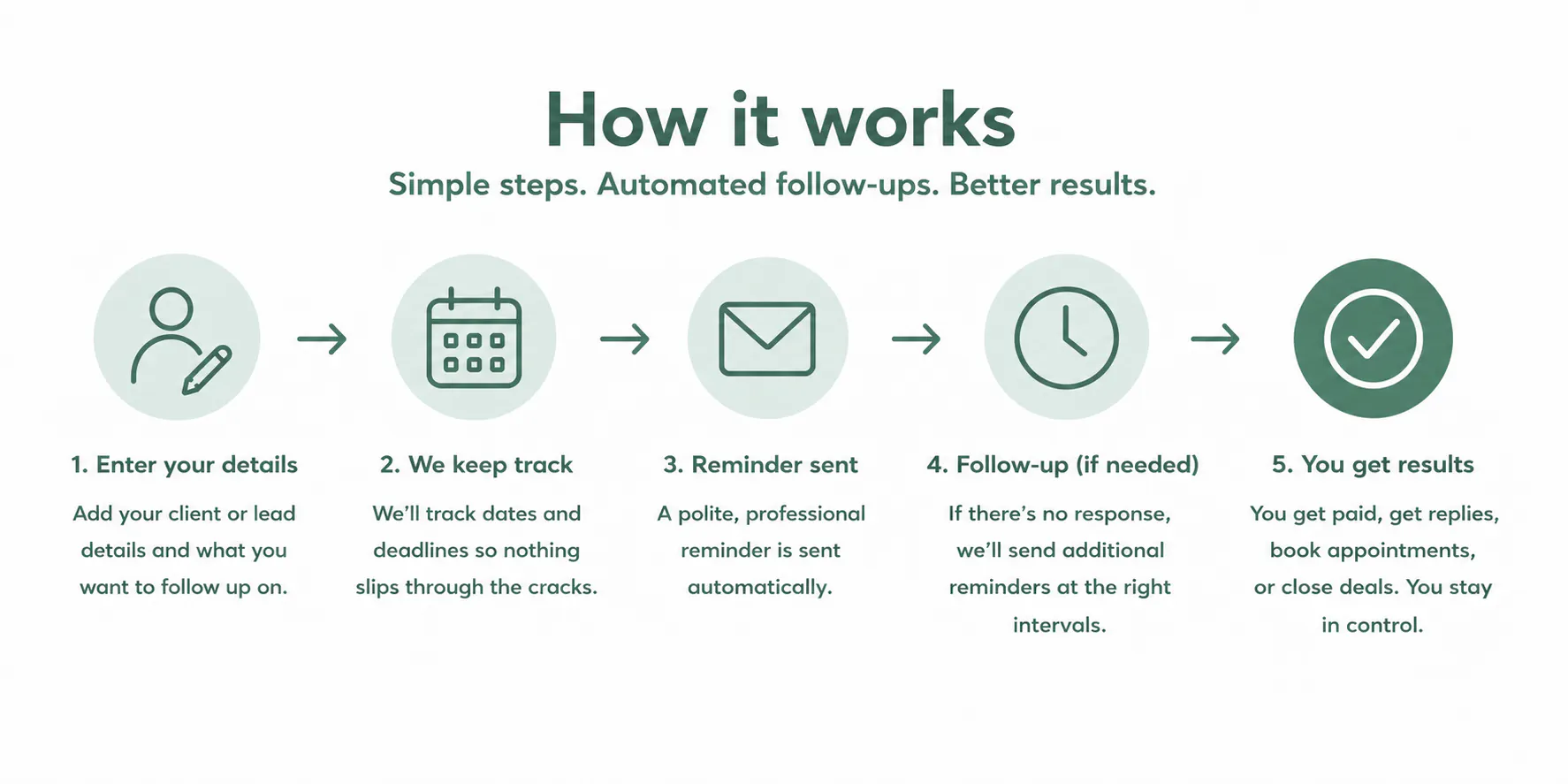 How it works

Simple steps. Automated follow-ups. Better results.

1. Enter your details

Add your client or lead details and what you want to follow up on.

2. We keep track

We'll track dates and deadlines so nothing slips through the cracks.

3. Reminder sent

A polite, professional reminder is sent automatically.

4. Follow-up (if needed)

If there's no response, we'll send additional reminders at the right intervals.

5. You get results

You get paid, get replies, book appointments, or close deals. You stay in control.